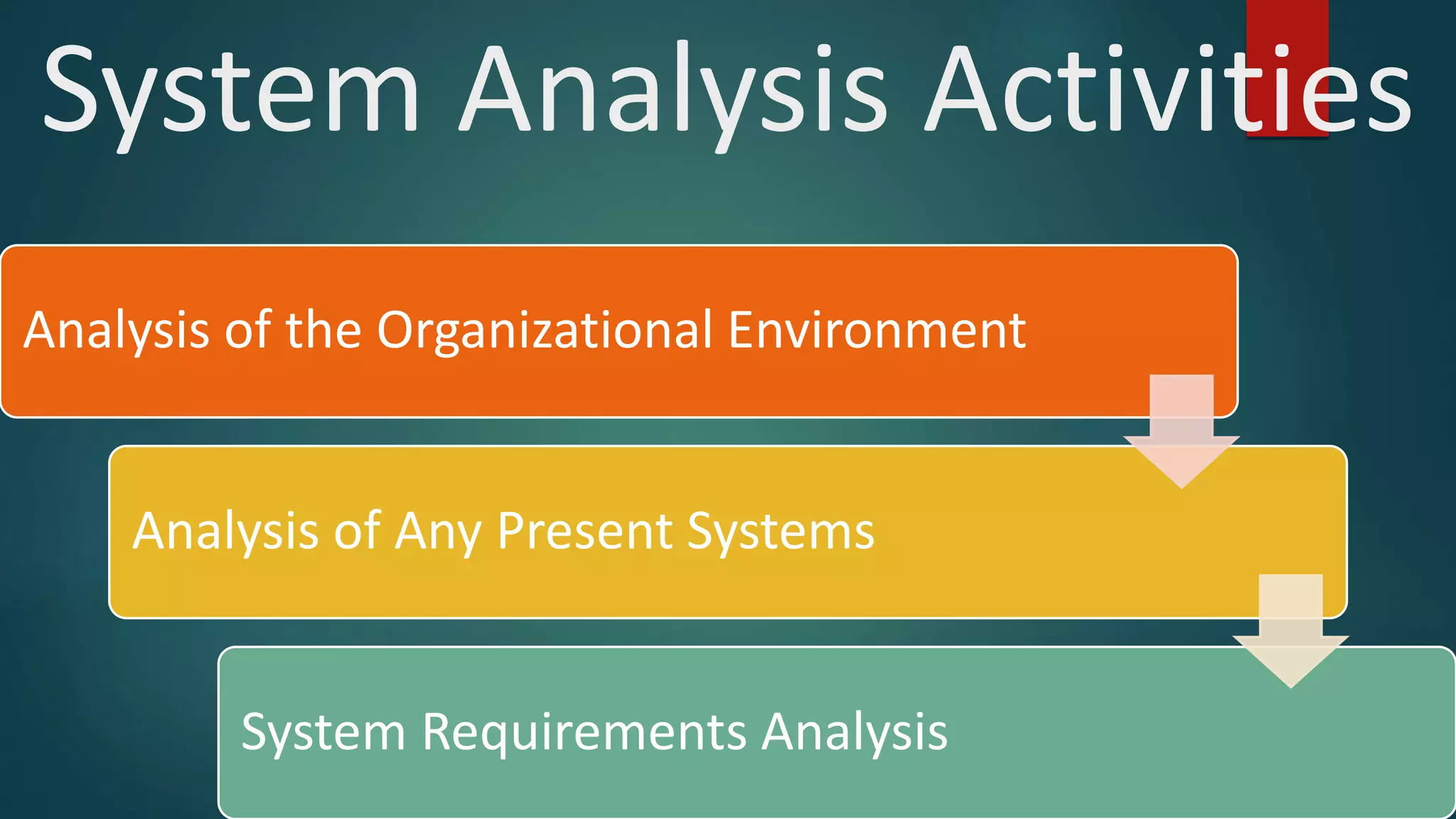 System Analysis Activities

Analysis of the Organizational Environment

Analysis of Any Present Systems

System Requirements Analysis